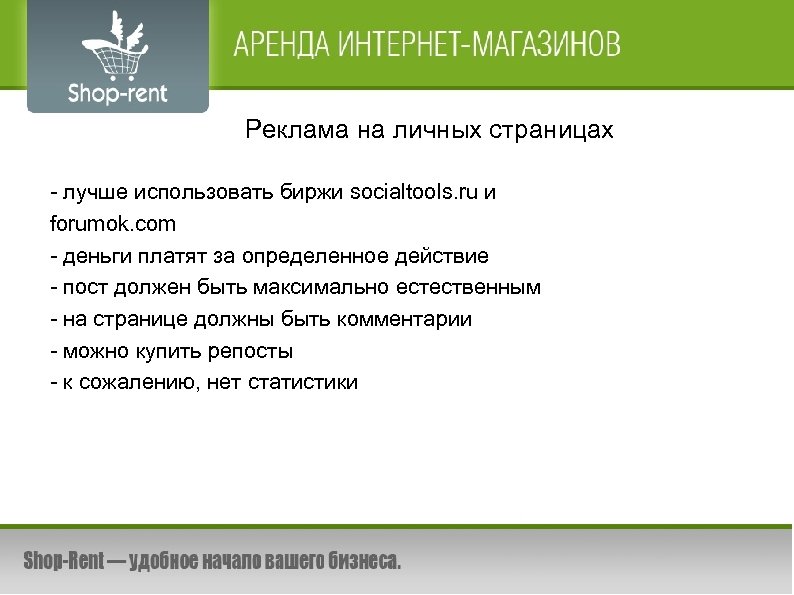 Shop-rent

АРЕНДА ИНТЕРНЕТ-МАГАЗИНОВ

Реклама на личных страницах

- лучше использовать биржи socialtools.ru и forumok.com
- деньги платят за определенное действие
- пост должен быть максимально естественным
- на странице должны быть комментарии
- можно купить репосты
- к сожалению, нет статистики

Shop-Rent — удобное начало вашего бизнеса.